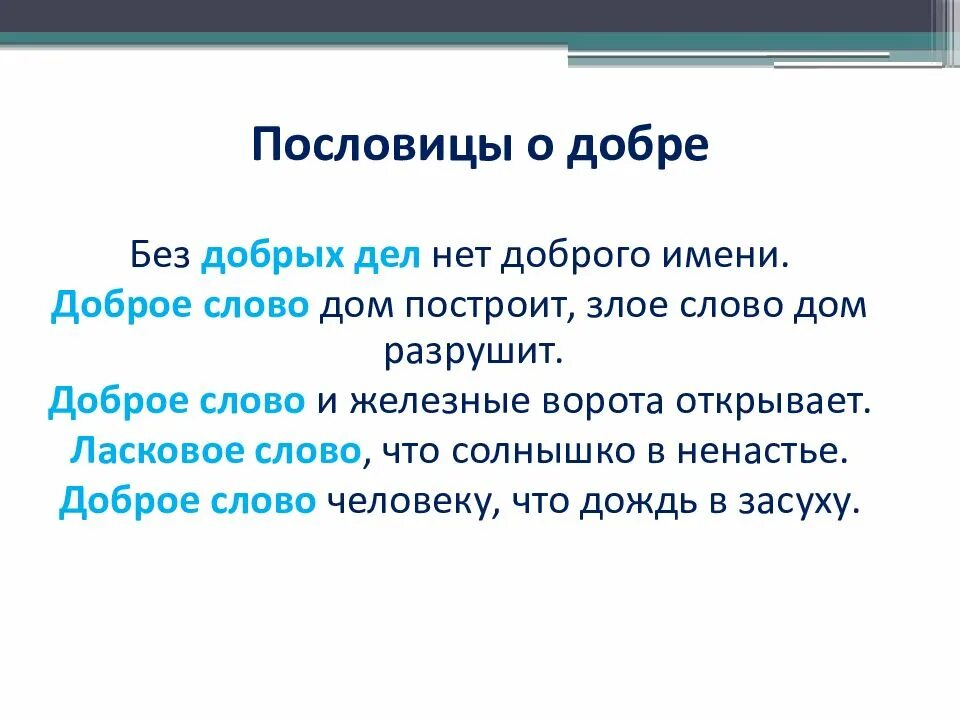 Пословицы о добре

Без добрых дел нет доброго имени.
Доброе слово дом построит, злое слово дом разрушит.
Доброе слово и железные ворота открывает.
Ласковое слово, что солнышко в ненастье.
Доброе слово человеку, что дождь в засуху.